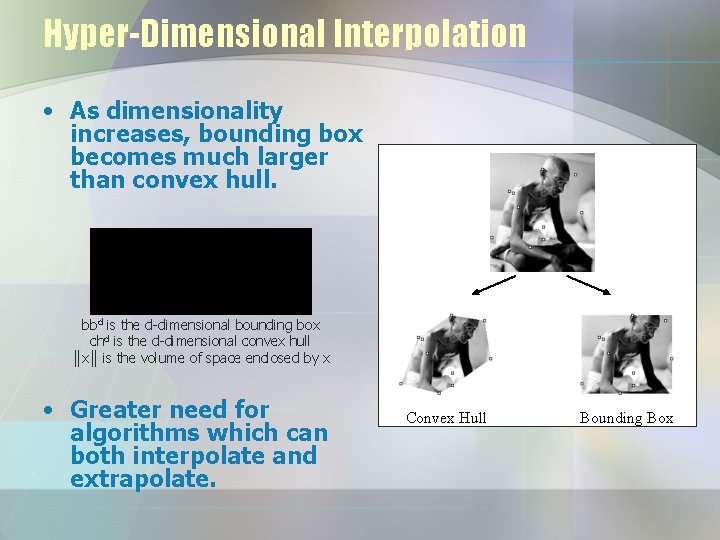 Hyper-Dimensional Interpolation

• As dimensionality increases, bounding box becomes much larger than convex hull.

$bb^d$ is the d-dimensional bounding box
$ch^d$ is the d-dimensional convex hull
$\|x\|$ is the volume of space enclosed by x

• Greater need for algorithms which can both interpolate and extrapolate.

Convex Hull

Bounding Box